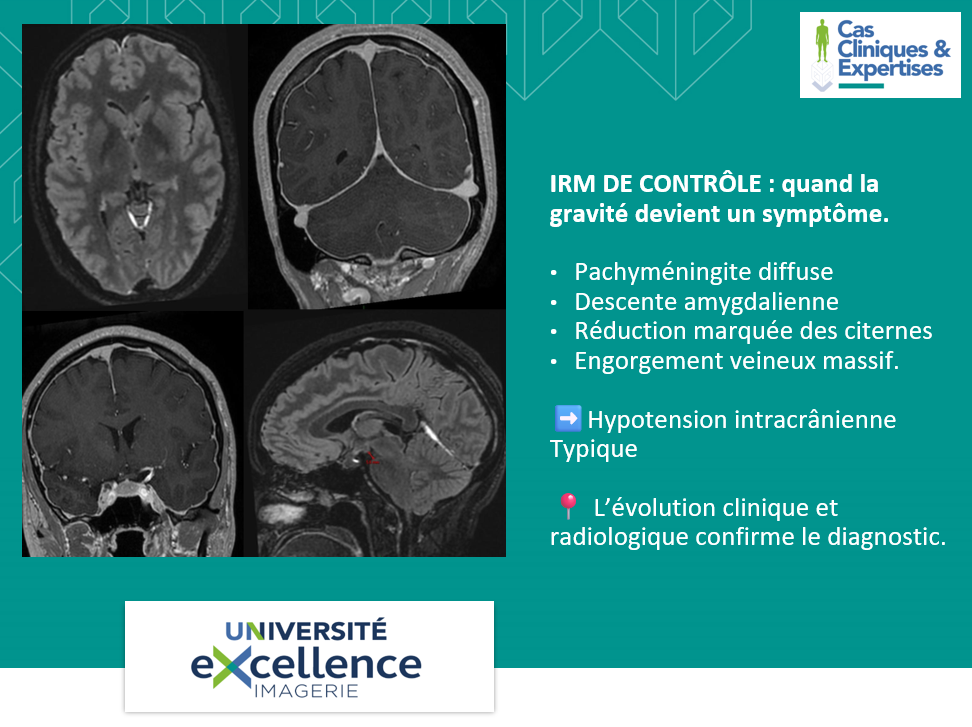 Cas Cliniques & Expertises

IRM DE CONTRÔLE : quand la gravité devient un symptôme.

• Pachyméningite diffuse
• Descente amygdalienne
• Réduction marquée des citernes
• Engorgement veineux massif.

➡️ Hypotension intracrânienne Typique

📍 L'évolution clinique et radiologique confirme le diagnostic.

UNIVERSITÉ eXcellence IMAGERIE